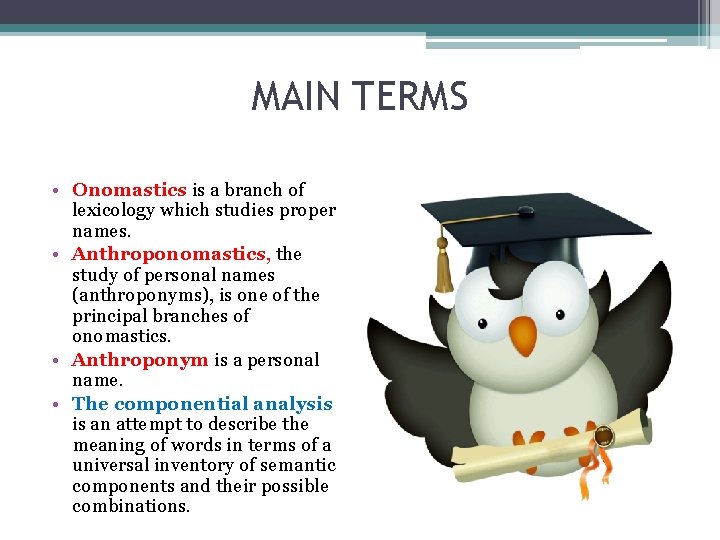 MAIN TERMS

• Onomastics is a branch of lexicology which studies proper names.
• Anthroponomastics, the study of personal names (anthroponyms), is one of the principal branches of onomastics.
• Anthroponym is a personal name.
• The componential analysis is an attempt to describe the meaning of words in terms of a universal inventory of semantic components and their possible combinations.